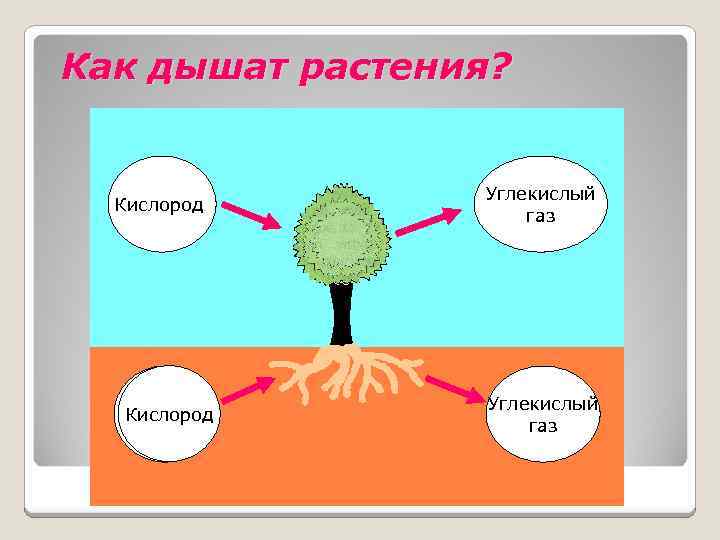 Как дышат растения?

Кислород

Углекислый газ

Кислород

Углекислый газ